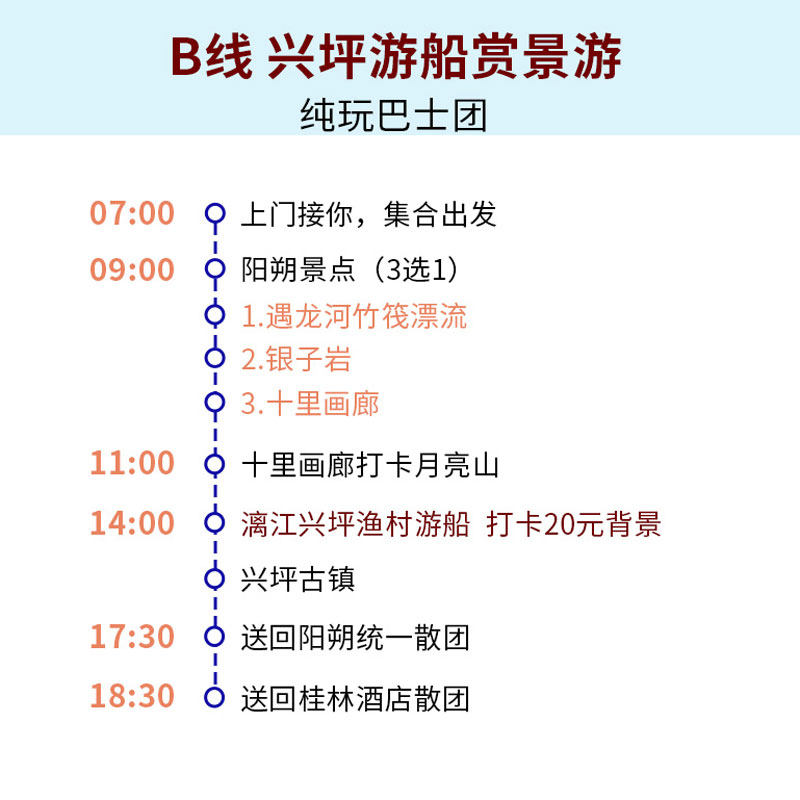 B线 兴坪游船赏景游
纯玩巴士团

07:00 上门接你，集合出发
09:00 阳朔景点（3选1）
1.遇龙河竹筏漂流
2.银子岩
3.十里画廊
11:00 十里画廊打卡月亮山
14:00 漓江兴坪渔村游船 打卡20元背景
兴坪古镇
17:30 送回阳朔统一散团
18:30 送回桂林酒店散团